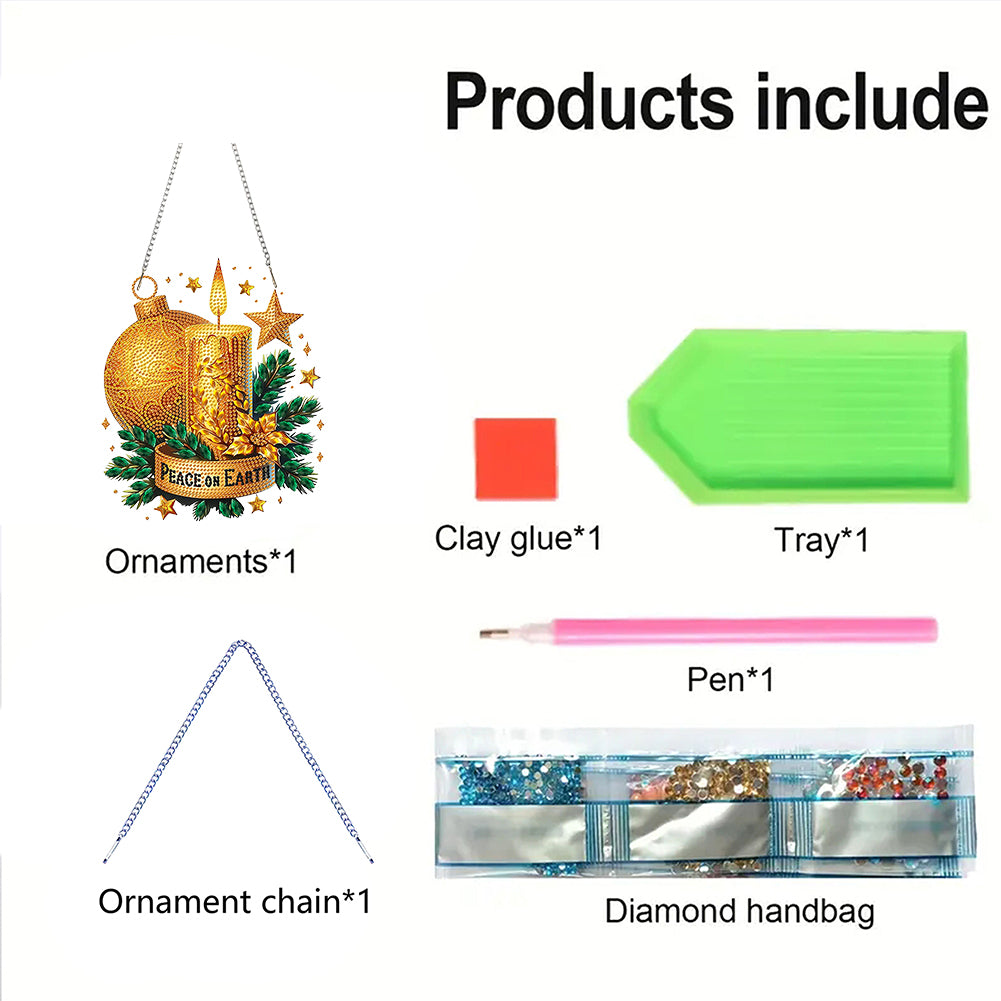 Products include

PEACE ON EARTH

Ornaments*1

Clay glue*1

Tray*1

Pen*1

Ornament chain*1

Diamond handbag